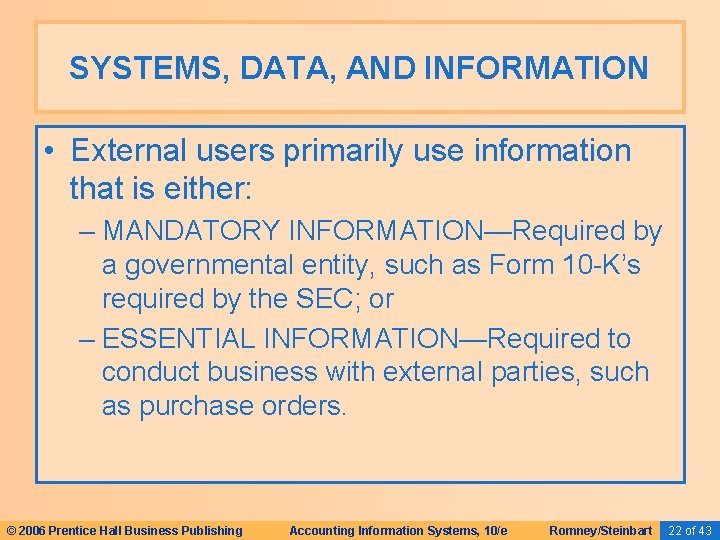 SYSTEMS, DATA, AND INFORMATION

• External users primarily use information that is either:

– MANDATORY INFORMATION—Required by a governmental entity, such as Form 10-K's required by the SEC; or

– ESSENTIAL INFORMATION—Required to conduct business with external parties, such as purchase orders.

© 2006 Prentice Hall Business Publishing Accounting Information Systems, 10/e Romney/Steinbart 22 of 43